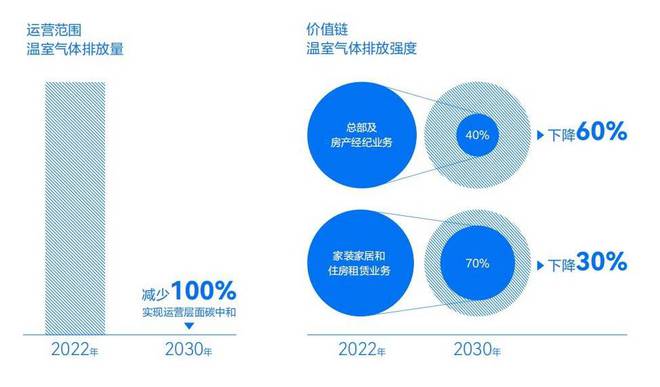 运营范围
温室气体排放量

减少100%
实现运营层面碳中和

2022年
2030年

价值链
温室气体排放强度

总部及
房产经纪业务

40%

下降60%

家装家居和
住房租赁业务

70%

下降30%

2022年
2030年